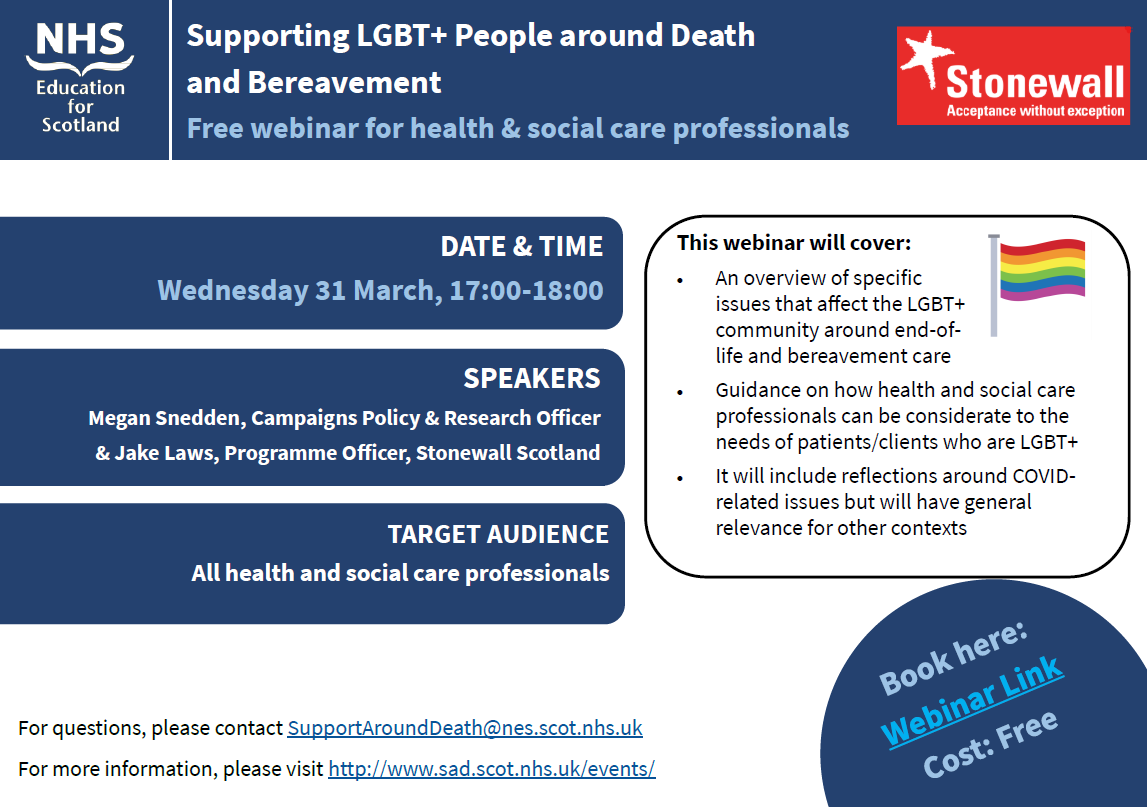 NHS
Education for Scotland

Supporting LGBT+ People around Death and Bereavement

Free webinar for health & social care professionals

Stonewall
Acceptance without exception

DATE & TIME
Wednesday 31 March, 17:00-18:00

SPEAKERS
Megan Snedden, Campaigns Policy & Research Officer & Jake Laws, Programme Officer, Stonewall Scotland

TARGET AUDIENCE
All health and social care professionals

This webinar will cover:
• An overview of specific issues that affect the LGBT+ community around end-of-life and bereavement care
• Guidance on how health and social care professionals can be considerate to the needs of patients/clients who are LGBT+
• It will include reflections around COVID-related issues but will have general relevance for other contexts

Book here:
Webinar Link
Cost: Free

For questions, please contact SupportAroundDeath@nes.scot.nhs.uk
For more information, please visit http://www.sad.scot.nhs.uk/events/